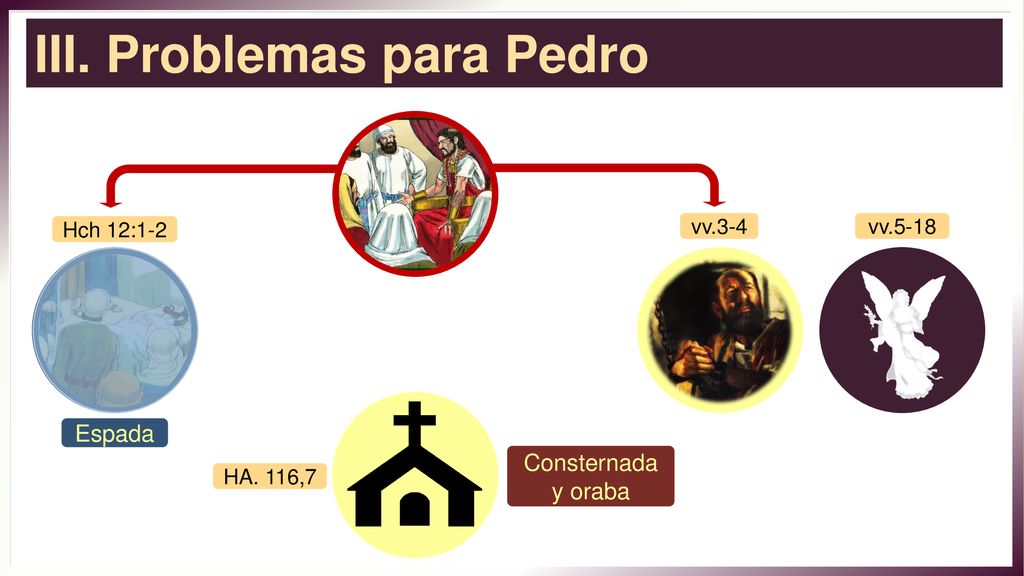 III. Problemas para Pedro

Hch 12:1-2

vv.3-4

vv.5-18

Espada

HA. 116,7

Consternada y oraba